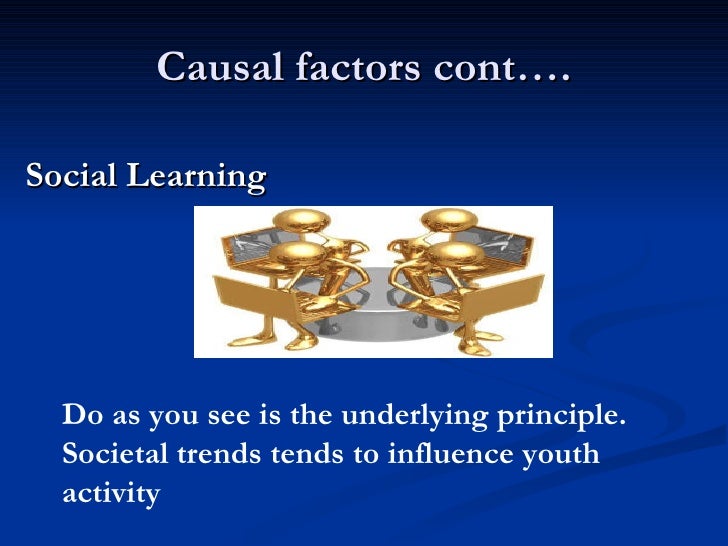 Causal factors cont….

Social Learning

Do as you see is the underlying principle. Societal trends tends to influence youth activity